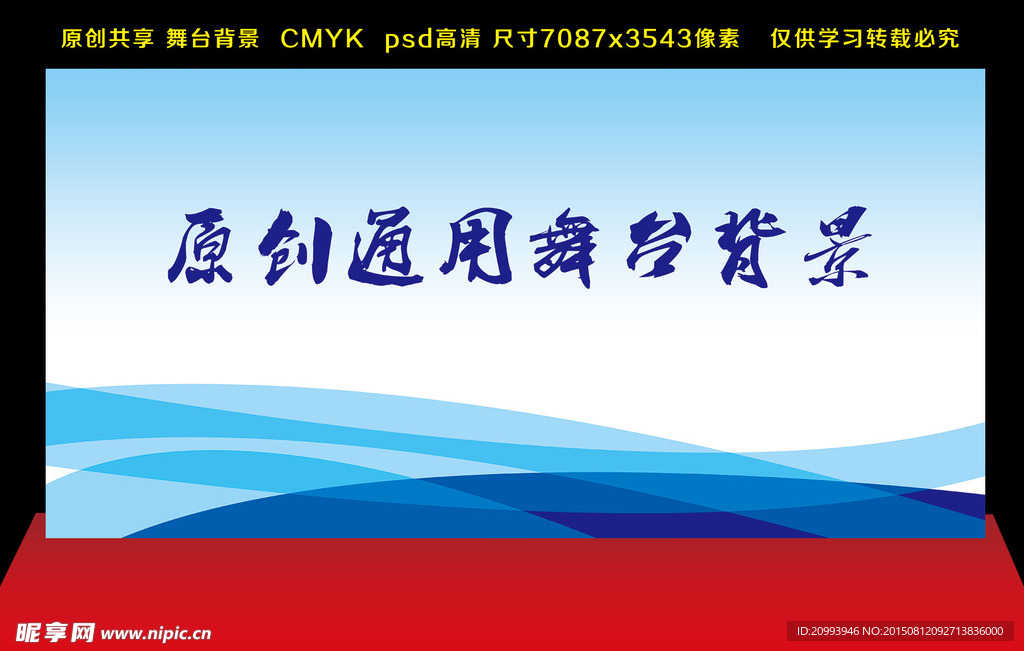 原创共享 舞台背景 CMYK psd高清 尺寸7087x3543像素 仅供学习转载必究

原创通用舞台背景

昵享网 www.nipic.cn

ID:20993946 NO:20150812092713836000